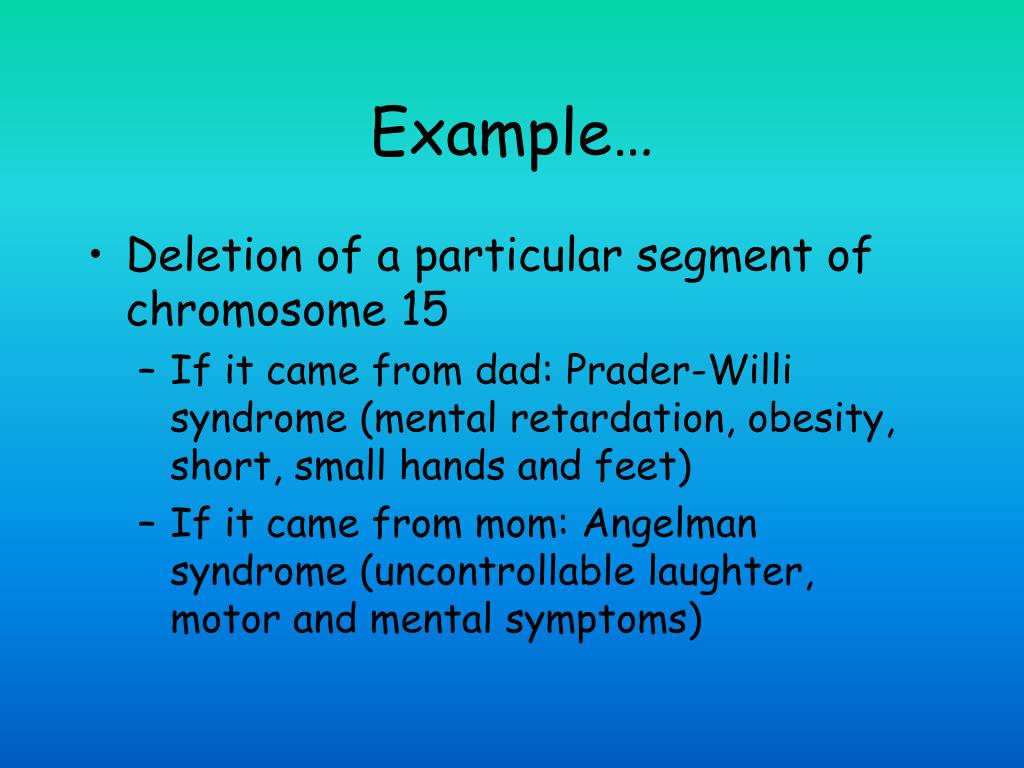 Example…

• Deletion of a particular segment of chromosome 15
– If it came from dad: Prader-Willi syndrome (mental retardation, obesity, short, small hands and feet)
– If it came from mom: Angelman syndrome (uncontrollable laughter, motor and mental symptoms)